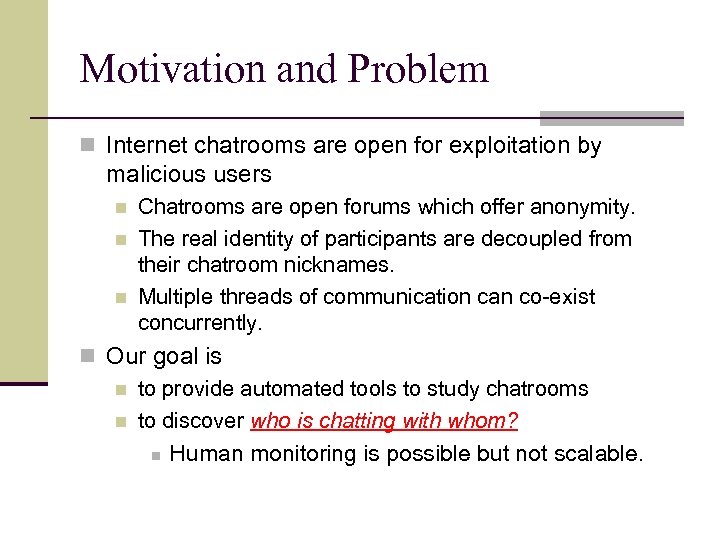 Motivation and Problem

Internet chatrooms are open for exploitation by malicious users

Chatrooms are open forums which offer anonymity.

The real identity of participants are decoupled from their chatroom nicknames.

Multiple threads of communication can co-exist concurrently.

Our goal is

to provide automated tools to study chatrooms

to discover who is chatting with whom?

Human monitoring is possible but not scalable.